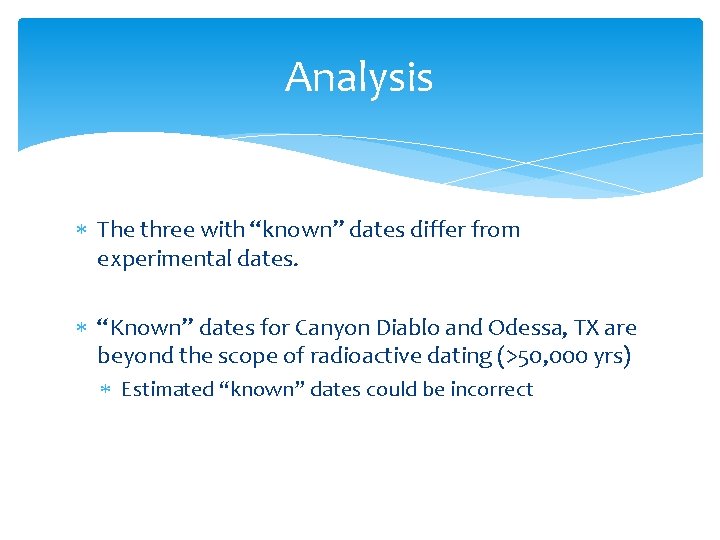 Analysis

∗ The three with “known” dates differ from experimental dates.

∗ “Known” dates for Canyon Diablo and Odessa, TX are beyond the scope of radioactive dating (>50,000 yrs)

∗ Estimated “known” dates could be incorrect